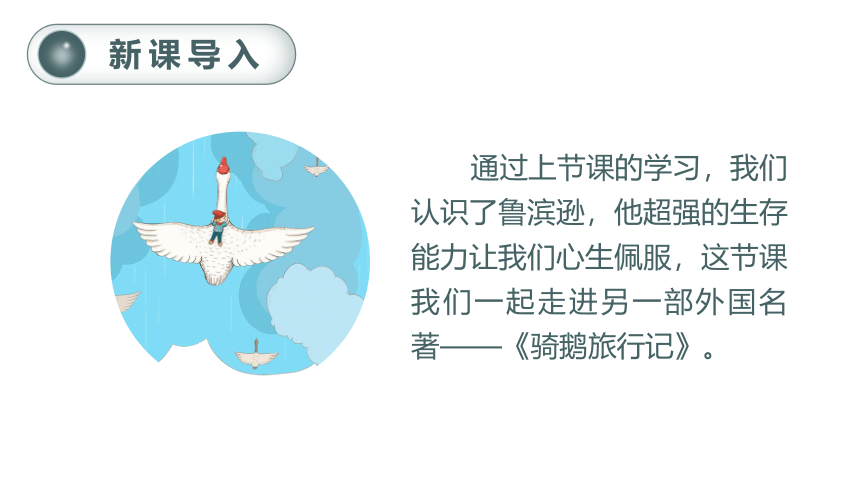 新课导入

通过上节课的学习，我们认识了鲁滨逊，他超强的生存能力让我们心生佩服，这节课我们一起走进另一部外国名著——《骑鹅旅行记》。